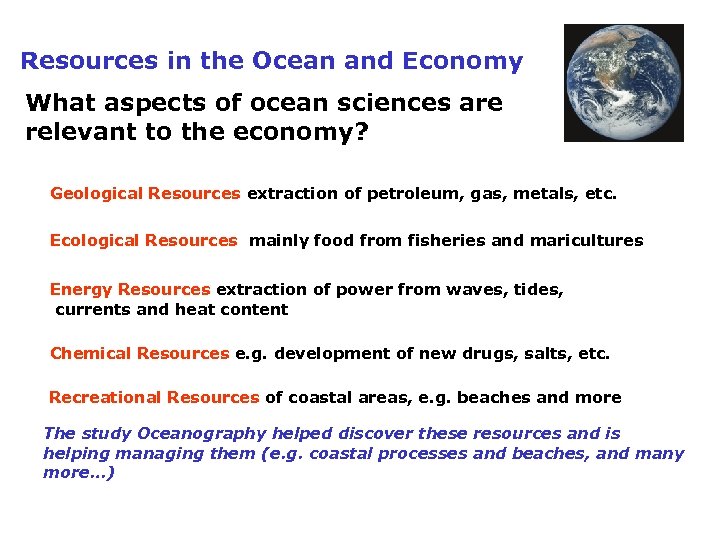 Resources in the Ocean and Economy

What aspects of ocean sciences are relevant to the economy?

Geological Resources extraction of petroleum, gas, metals, etc.

Ecological Resources mainly food from fisheries and maricultures

Energy Resources extraction of power from waves, tides, currents and heat content

Chemical Resources e.g. development of new drugs, salts, etc.

Recreational Resources of coastal areas, e.g. beaches and more

The study Oceanography helped discover these resources and is helping managing them (e.g. coastal processes and beaches, and many more...)